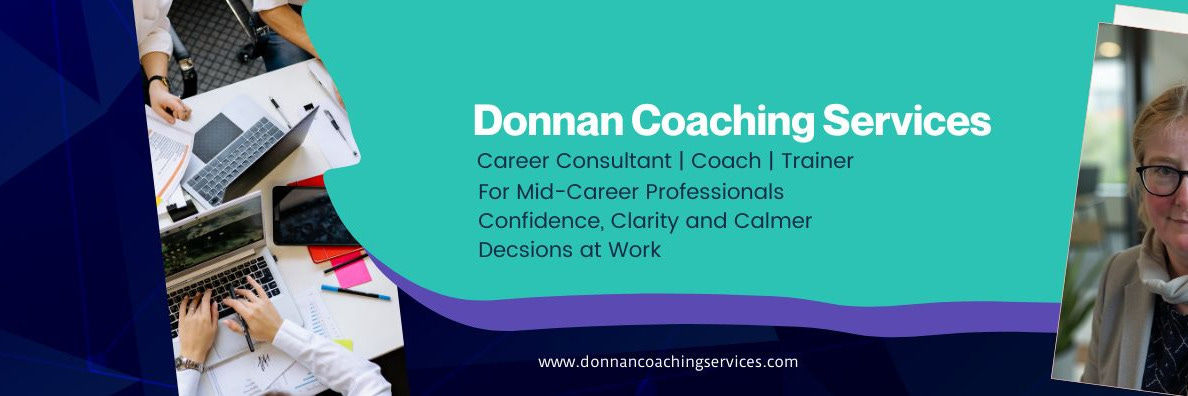 Donnan Coaching Services

Career Consultant | Coach | Trainer
For Mid-Career Professionals
Confidence, Clarity and Calmer
Decsions at Work

www.donnancoachingservices.com